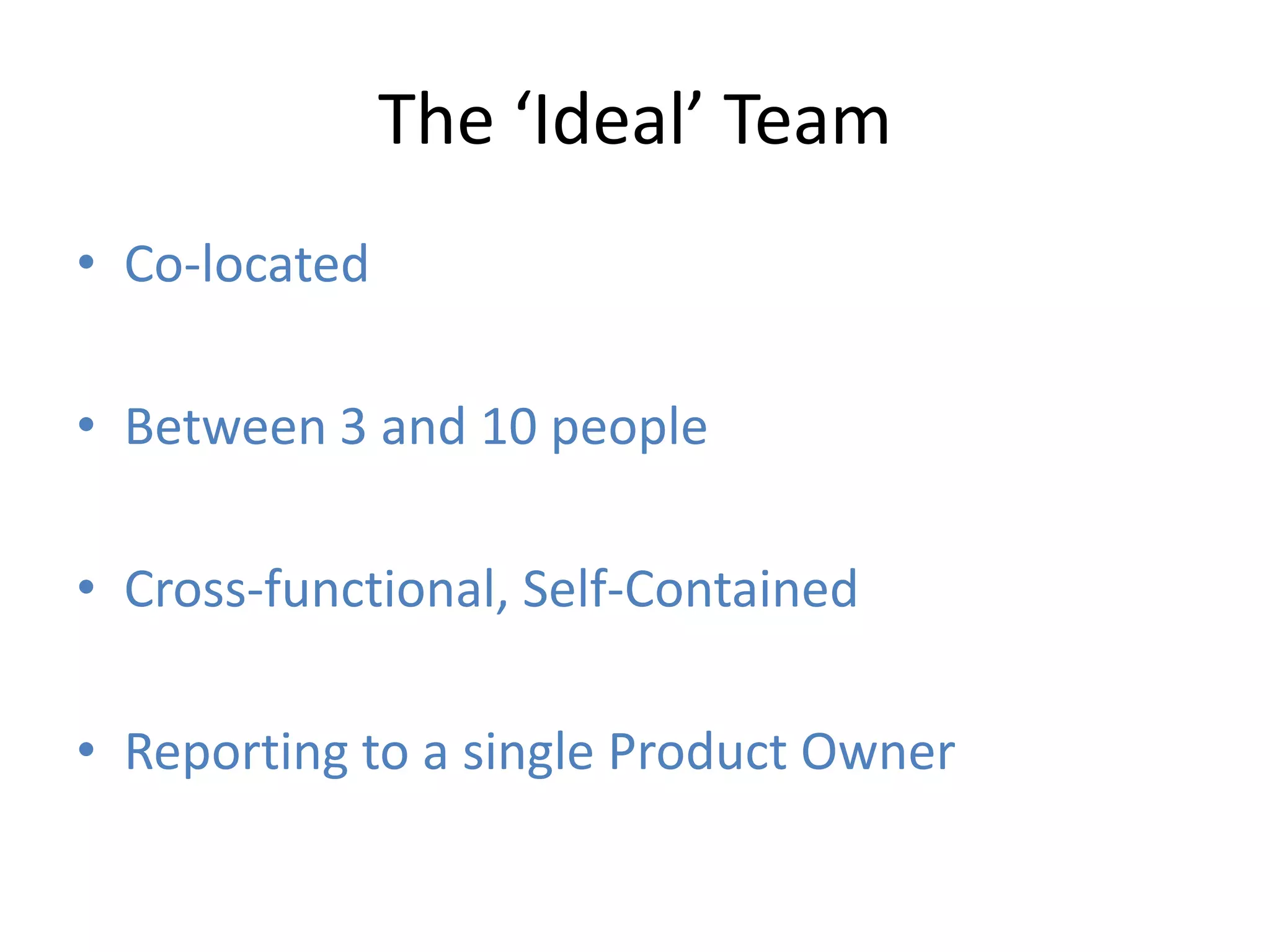 The ‘Ideal’ Team

• Co-located

• Between 3 and 10 people

• Cross-functional, Self-Contained

• Reporting to a single Product Owner